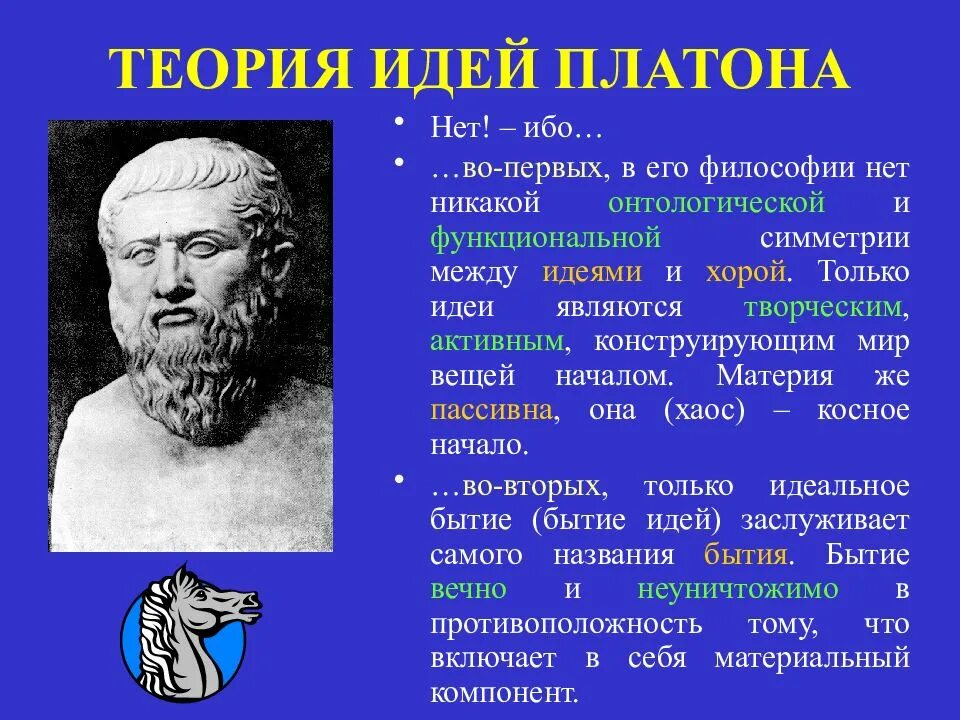 ТЕОРИЯ ИДЕЙ ПЛАТОНА

• Нет! – ибо…

• …во-первых, в его философии нет никакой онтологической и функциональной симметрии между идеями и хорой. Только идеи являются творческим, активным, конструирующим мир вещей началом. Материя же пассивна, она (хаос) – косное начало.

• …во-вторых, только идеальное бытие (бытие идей) заслуживает самого названия бытия. Бытие вечно и неуничтожимо в противоположность тому, что включает в себя материальный компонент.